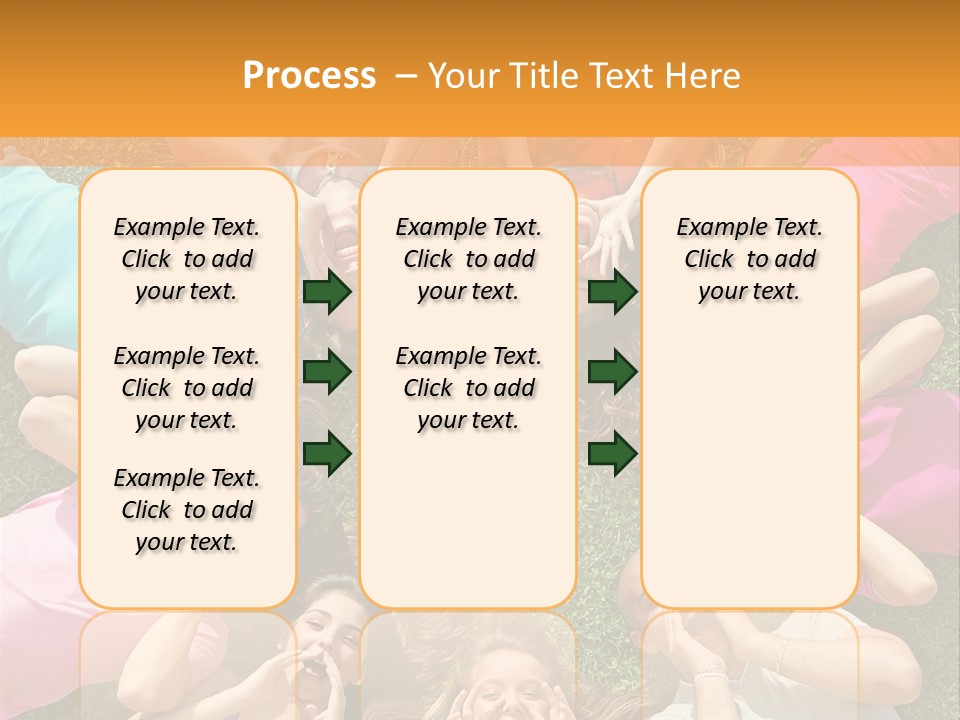 Process – Your Title Text Here

Example Text. Click to add your text.

Example Text. Click to add your text.

Example Text. Click to add your text.

Example Text. Click to add your text.

Example Text. Click to add your text.

Example Text. Click to add your text.